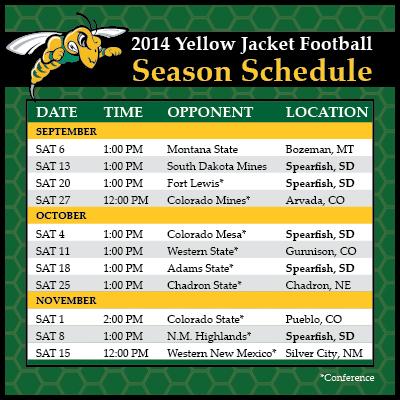 2014 Yellow Jacket Football
Season Schedule

| DATE | TIME | OPPONENT | LOCATION |
|---|---|---|---|
| SEPTEMBER | | | |
| SAT 6 | 1:00 PM | Montana State | Bozeman, MT |
| SAT 13 | 1:00 PM | South Dakota Mines | Spearfish, SD |
| SAT 20 | 1:00 PM | Fort Lewis* | Spearfish, SD |
| SAT 27 | 12:00 PM | Colorado Mines* | Arvada, CO |
| OCTOBER | | | |
| SAT 4 | 1:00 PM | Colorado Mesa* | Spearfish, SD |
| SAT 11 | 1:00 PM | Western State* | Gunnison, CO |
| SAT 18 | 1:00 PM | Adams State* | Spearfish, SD |
| SAT 25 | 1:00 PM | Chadron State* | Chadron, NE |
| NOVEMBER | | | |
| SAT 1 | 2:00 PM | Colorado State* | Pueblo, CO |
| SAT 8 | 1:00 PM | N.M. Highlands* | Spearfish, SD |
| SAT 15 | 12:00 PM | Western New Mexico* | Silver City, NM |

*Conference